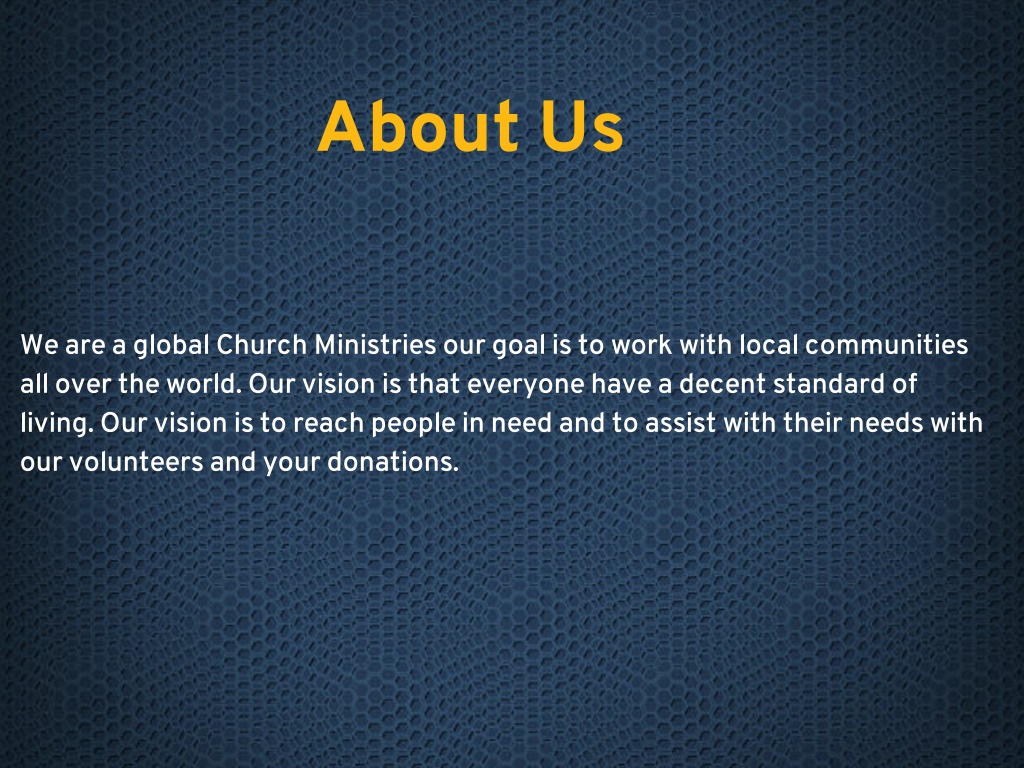 About Us

We are a global Church Ministries our goal is to work with local communities all over the world. Our vision is that everyone have a decent standard of living. Our vision is to reach people in need and to assist with their needs with our volunteers and your donations.